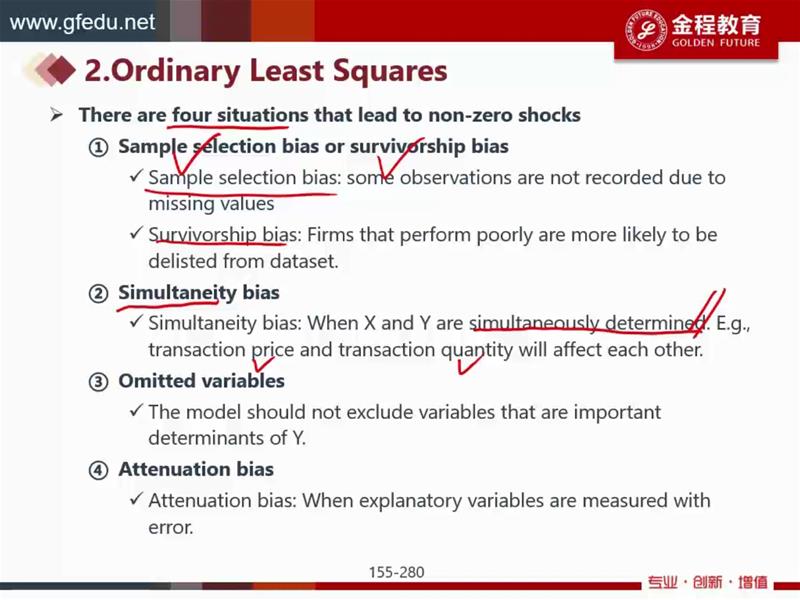 www.gfedu.net

金程教育
GOLDEN FUTURE

2.Ordinary Least Squares

➢ There are four situations that lead to non-zero shocks

① Sample selection bias or survivorship bias

✓ Sample selection bias: some observations are not recorded due to missing values

✓ Survivorship bias: Firms that perform poorly are more likely to be delisted from dataset.

② Simultaneity bias

✓ Simultaneity bias: When X and Y are simultaneously determined. E.g., transaction price and transaction quantity will affect each other.

③ Omitted variables

✓ The model should not exclude variables that are important determinants of Y.

④ Attenuation bias

✓ Attenuation bias: When explanatory variables are measured with error.

155-280

专业 · 创新 · 增值